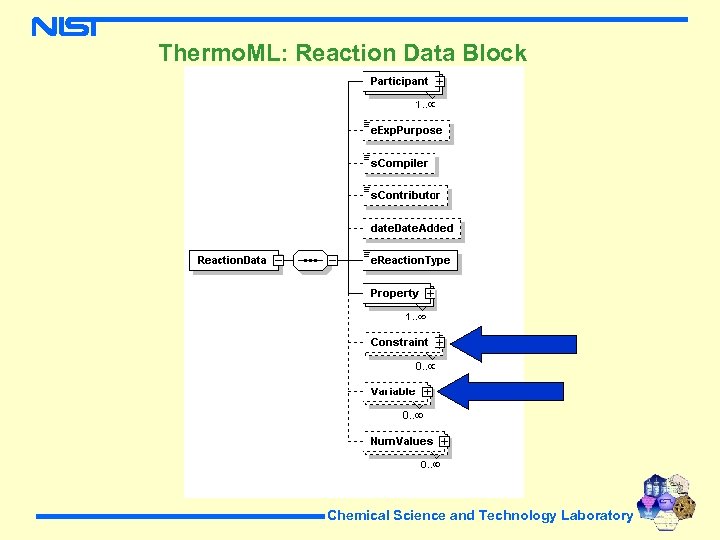 NIST

ThermoML: Reaction Data Block

ReactionData

Participant
1..∞

eExpPurpose

sCompiler

sContributor

dateDateAdded

eReactionType

Property
1..∞

Constraint
0..∞

Variable
0..∞

NumValues
0..∞

Chemical Science and Technology Laboratory